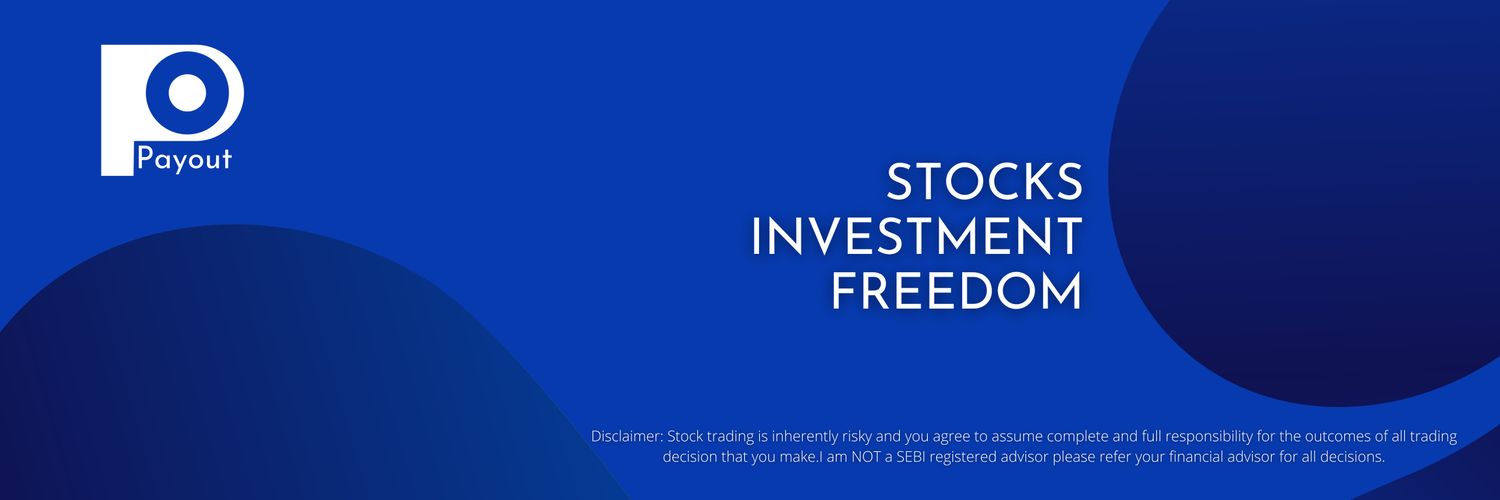 Payout

STOCKS
INVESTMENT
FREEDOM

Disclaimer: Stock trading is inherently risky and you agree to assume complete and full responsibility for the outcomes of all trading decision that you make.I am NOT a SEBI registered advisor please refer your financial advisor for all decisions.